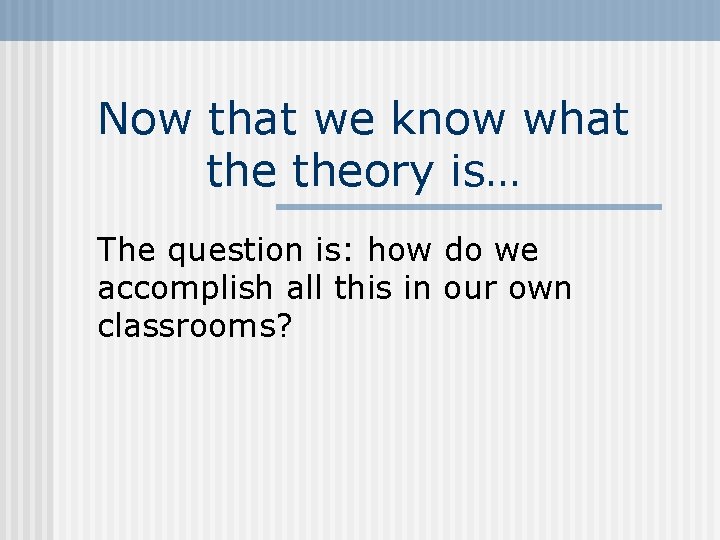 Now that we know what the theory is…

The question is: how do we accomplish all this in our own classrooms?